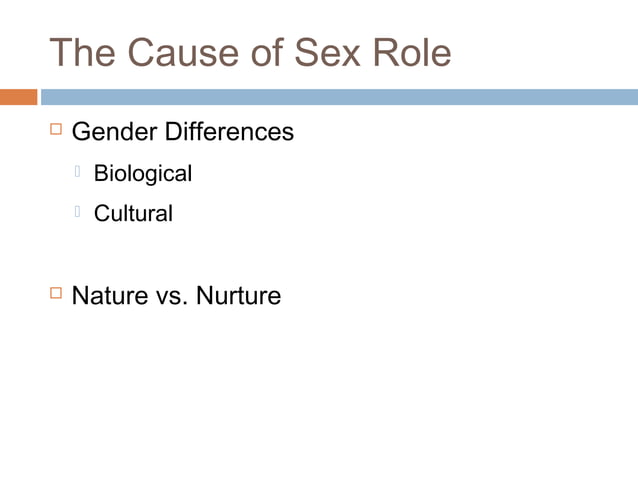 The Cause of Sex Role

Gender Differences

Biological

Cultural

Nature vs. Nurture